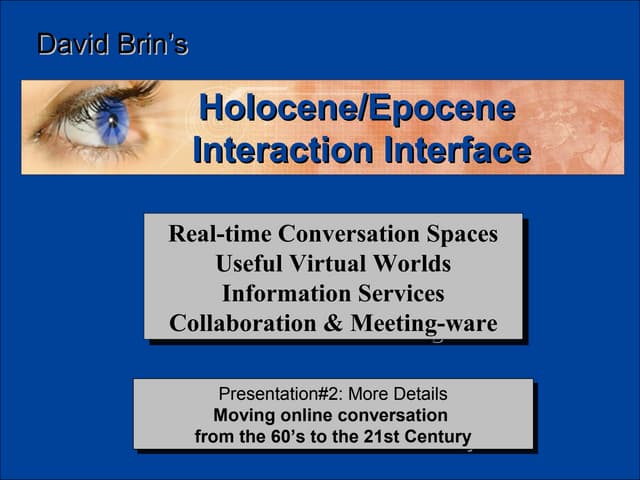 David Brin's

Holocene/Epocene
Interaction Interface

Real-time Conversation Spaces
Useful Virtual Worlds
Information Services
Collaboration & Meeting-ware

Presentation#2: More Details
Moving online conversation
from the 60's to the 21st Century